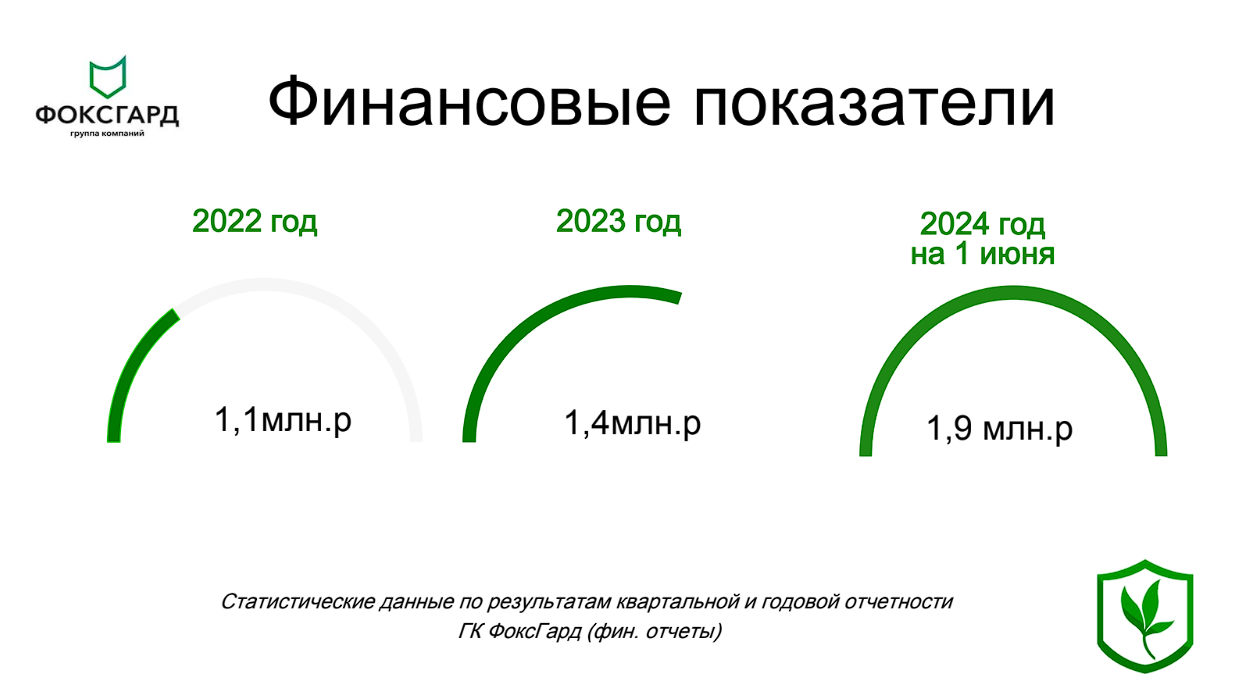 ФОКСГАРД
группа компаний

Финансовые показатели

2022 год

1,1млн.р

2023 год

1,4млн.р

2024 год
на 1 июня

1,9 млн.р

Статистические данные по результатам квартальной и годовой отчетности ГК ФоксГард (фин. отчеты)